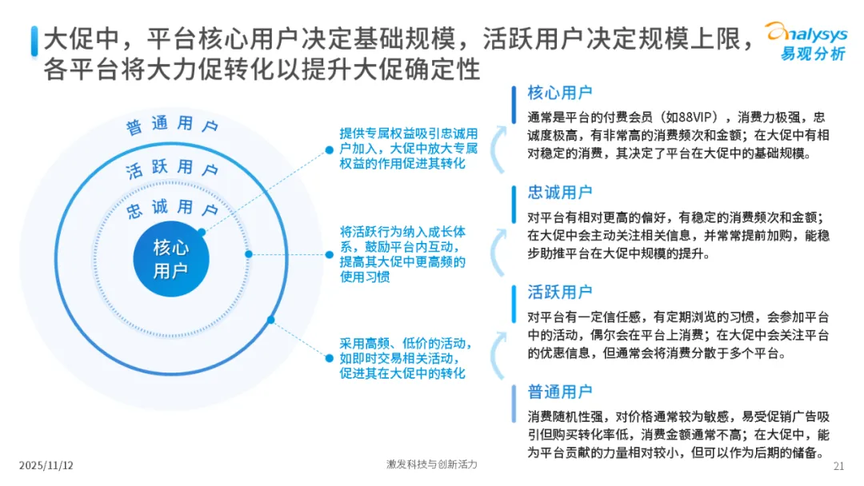 大促中，平台核心用户决定基础规模，活跃用户决定规模上限，各平台将大力促转化以提升大促确定性

analysys
易观分析

普通用户
活跃用户
忠诚用户
核心用户

提供专属权益吸引忠诚用户加入，大促中放大专属权益的作用促进其转化

将活跃行为纳入成长体系，鼓励平台内互动，提高其大促中更高频的使用习惯

采用高频、低价的活动，如即时交易相关活动，促进其在大促中的转化

核心用户
通常是平台的付费会员（如88VIP），消费力极强，忠诚度极高，有非常高的消费频次和金额；在大促中有相对稳定的消费，其决定了平台在大促中的基础规模。

忠诚用户
对平台有相对更高的偏好，有稳定的消费频次和金额；在大促中会主动关注相关信息，并常常提前加购，能稳步助推平台在大促中规模的提升。

活跃用户
对平台有一定信任感，有定期浏览的习惯，会参加平台中的活动，偶尔会在平台上消费；在大促中会关注平台的优惠信息，但通常会将消费分散于多个平台。

普通用户
消费随机性强，对价格通常较为敏感，易受促销广告吸引但购买转化率低，消费金额通常不高；在大促中，能为平台贡献的力量相对较小，但可以作为后期的储备。

2025/11/12
激发科技与创新活力
21